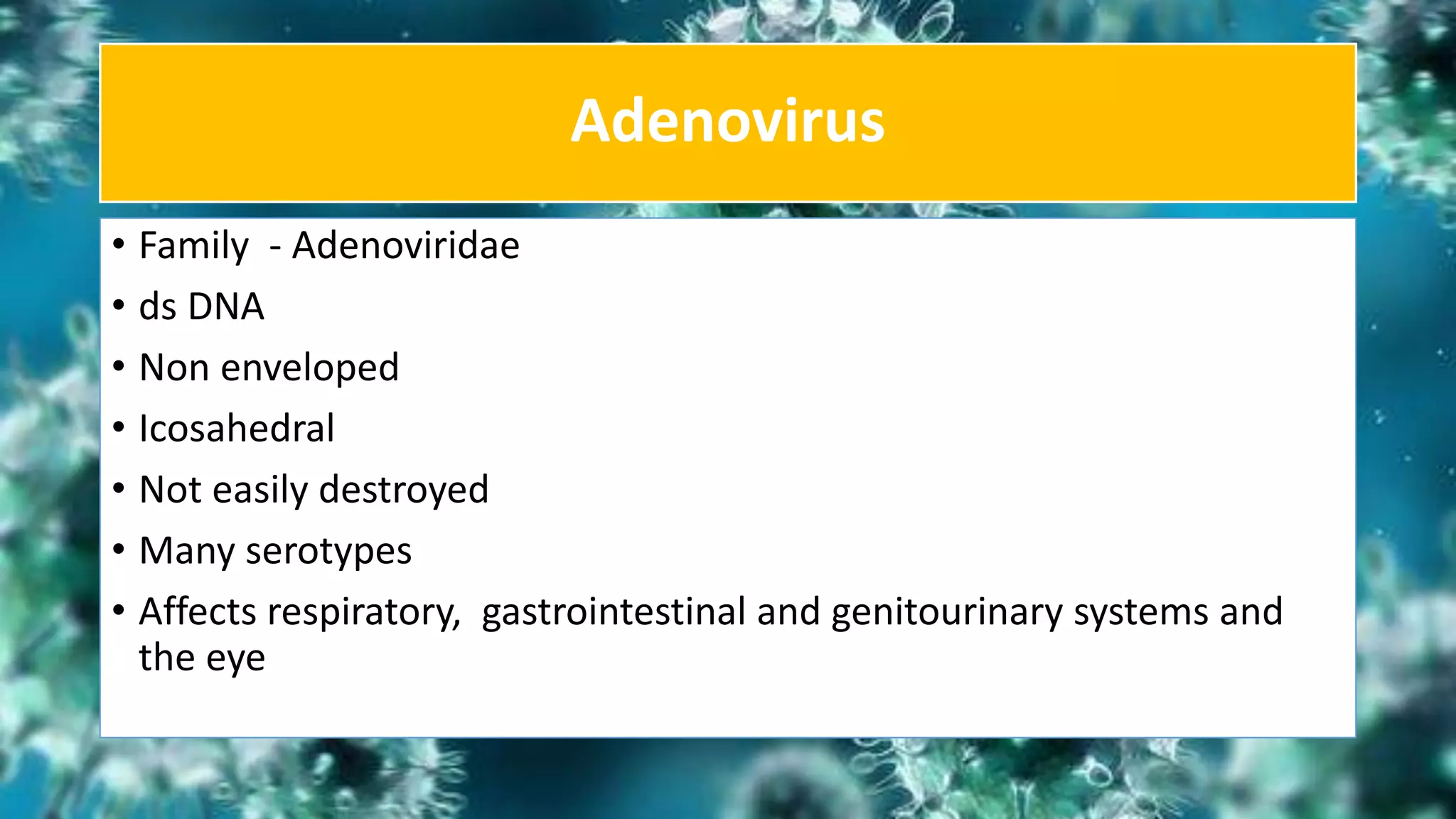 Adenovirus

• Family - Adenoviridae
• ds DNA
• Non enveloped
• Icosahedral
• Not easily destroyed
• Many serotypes
• Affects respiratory, gastrointestinal and genitourinary systems and the eye